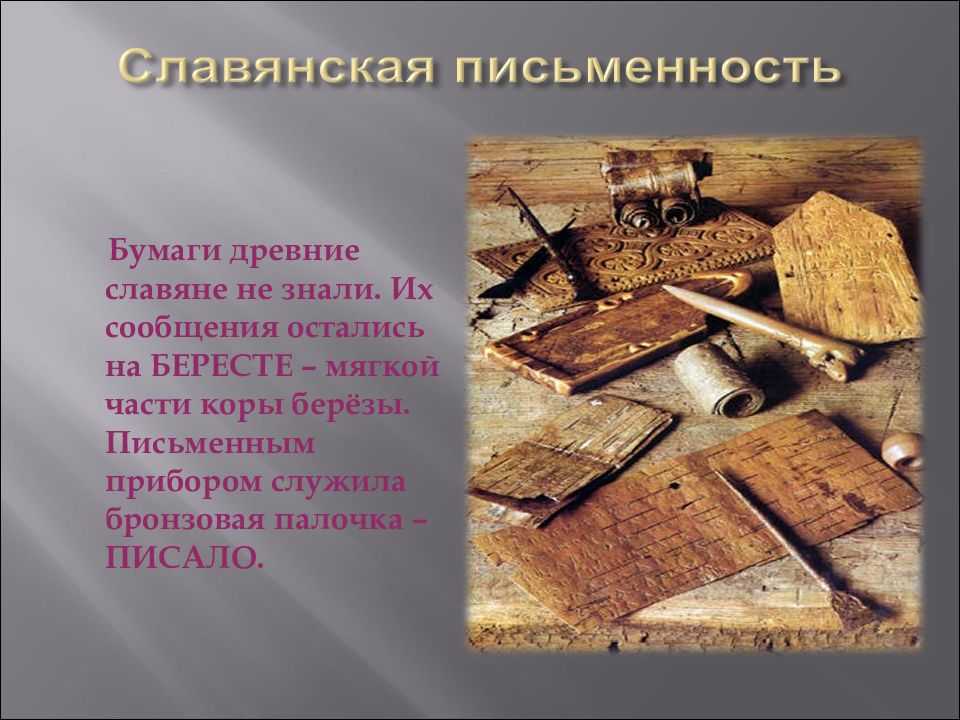 Славянская письменность

Бумаги древние славяне не знали. Их сообщения остались на БЕРЕСТЕ – мягкой части коры берёзы. Письменным прибором служила бронзовая палочка – ПИСАЛО.